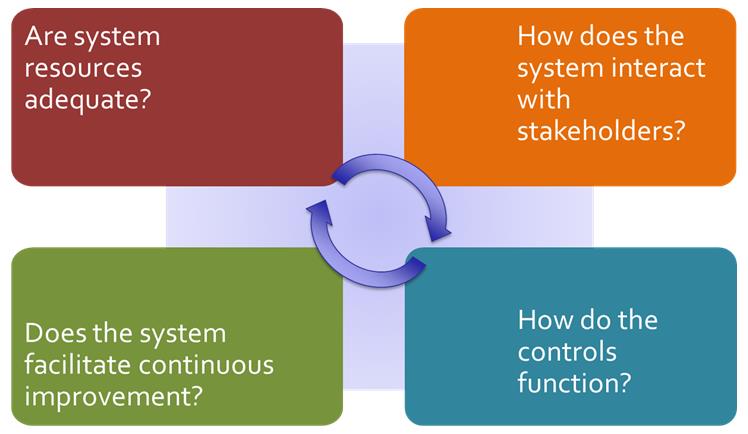 Are system resources adequate?

How does the system interact with stakeholders?

Does the system facilitate continuous improvement?

How do the controls function?